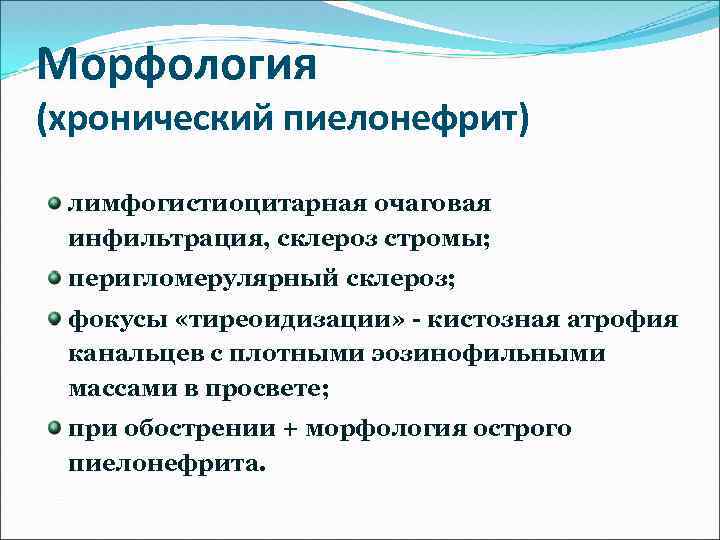 Морфология
(хронический пиелонефрит)

лимфогистиоцитарная очаговая инфильтрация, склероз стромы;

перигломерулярный склероз;

фокусы «тиреоидизации» - кистозная атрофия канальцев с плотными эозинофильными массами в просвете;

при обострении + морфология острого пиелонефрита.